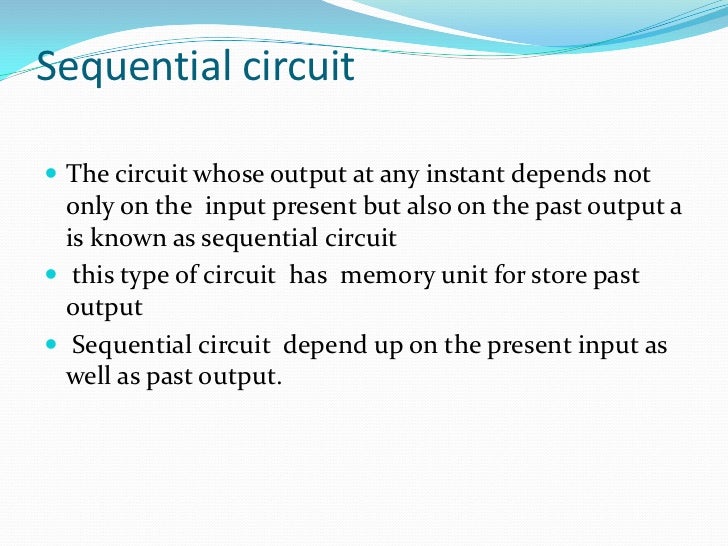 Sequential circuit

- The circuit whose output at any instant depends not only on the input present but also on the past output a is known as sequential circuit
- this type of circuit has memory unit for store past output
- Sequential circuit depend up on the present input as well as past output.